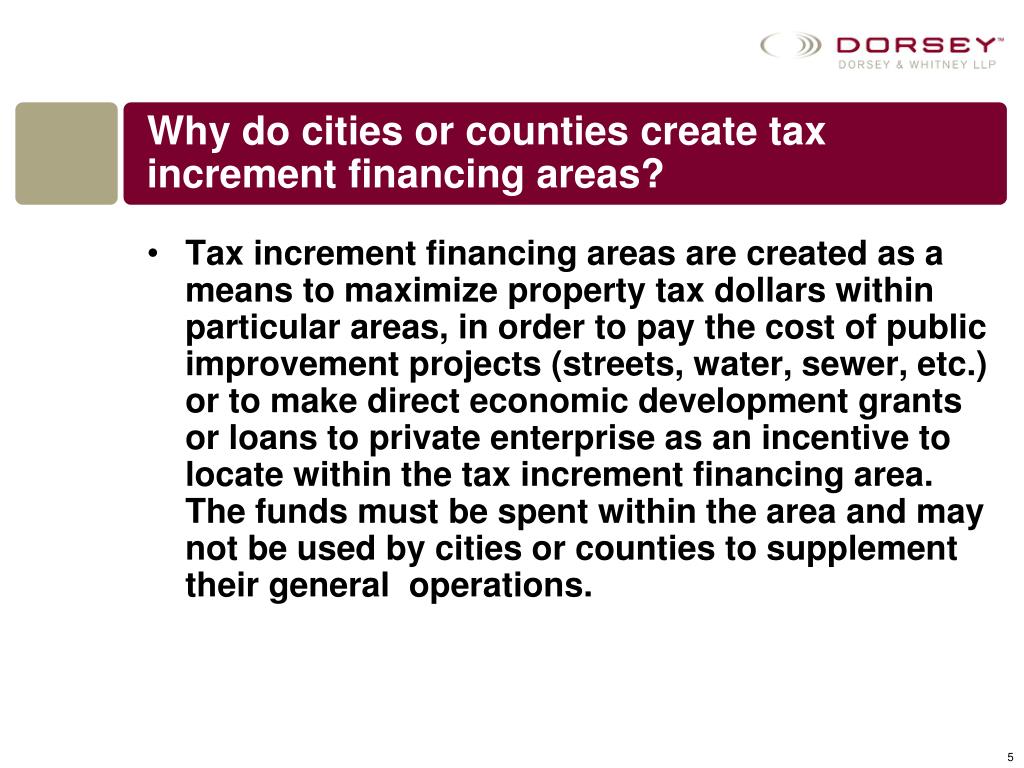 DORSEY™
DORSEY & WHITNEY LLP

Why do cities or counties create tax increment financing areas?

• Tax increment financing areas are created as a means to maximize property tax dollars within particular areas, in order to pay the cost of public improvement projects (streets, water, sewer, etc.) or to make direct economic development grants or loans to private enterprise as an incentive to locate within the tax increment financing area. The funds must be spent within the area and may not be used by cities or counties to supplement their general operations.

5